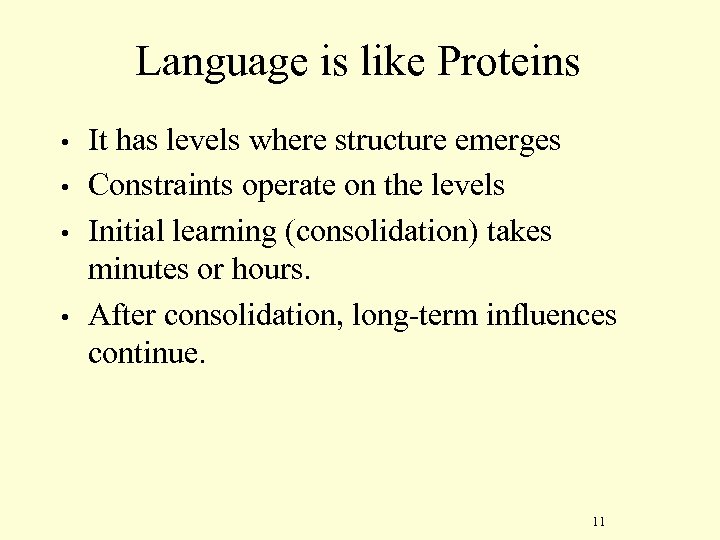 Language is like Proteins

• It has levels where structure emerges
• Constraints operate on the levels
• Initial learning (consolidation) takes minutes or hours.
• After consolidation, long-term influences continue.

11